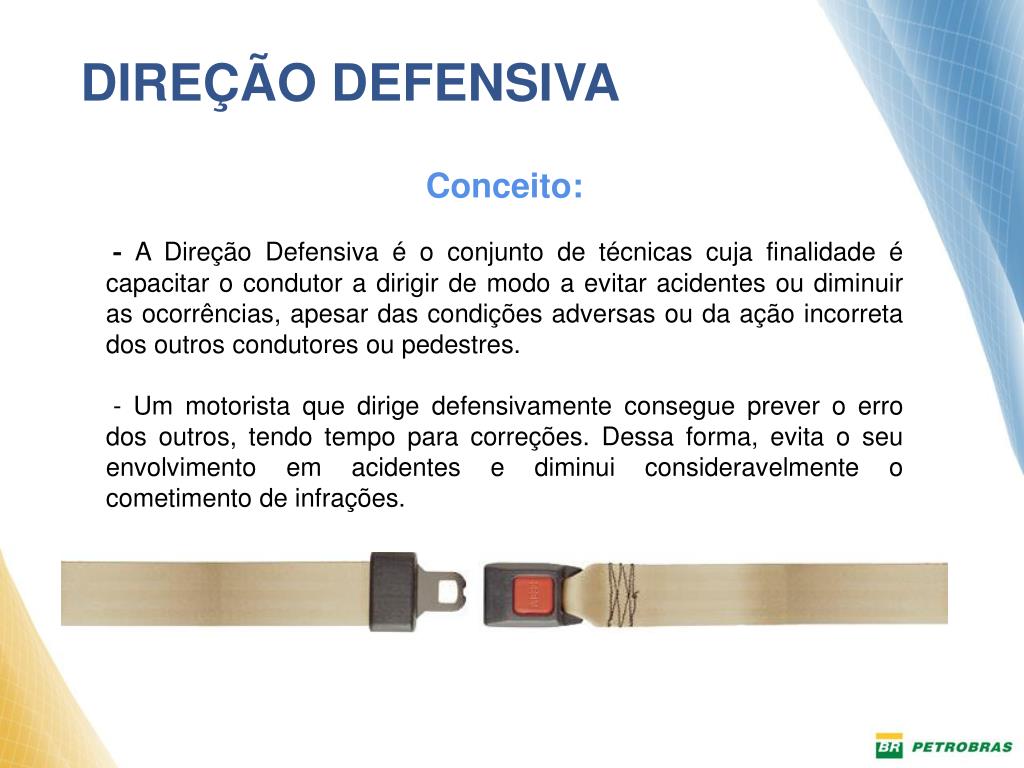 DIREÇÃO DEFENSIVA

Conceito:

- A Direção Defensiva é o conjunto de técnicas cuja finalidade é capacitar o condutor a dirigir de modo a evitar acidentes ou diminuir as ocorrências, apesar das condições adversas ou da ação incorreta dos outros condutores ou pedestres.

- Um motorista que dirige defensivamente consegue prever o erro dos outros, tendo tempo para correções. Dessa forma, evita o seu envolvimento em acidentes e diminui consideravelmente o cometimento de infrações.

BR PETROBRAS